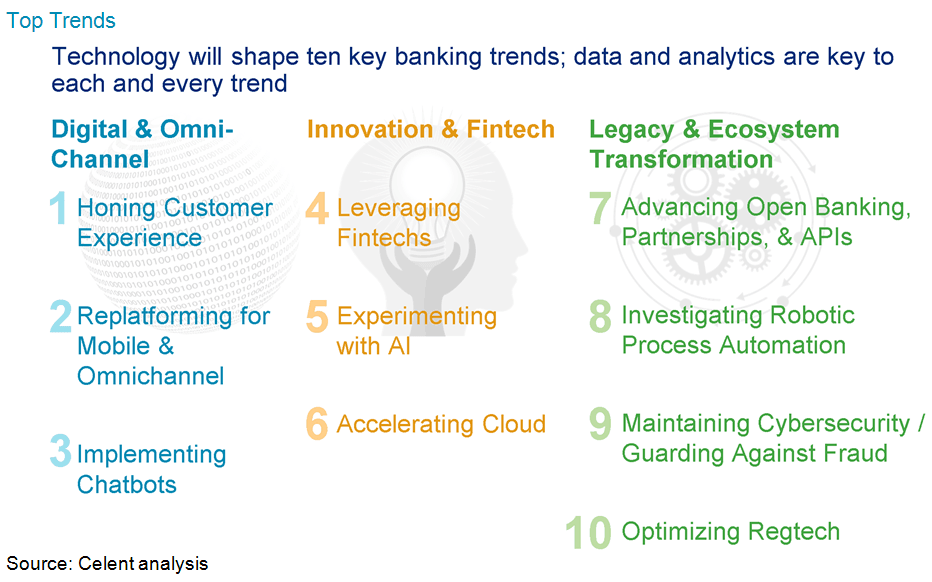 Top Trends

Technology will shape ten key banking trends; data and analytics are key to each and every trend

Digital & Omni-Channel

1 Honing Customer Experience

2 Replatforming for Mobile & Omnichannel

3 Implementing Chatbots

Innovation & Fintech

4 Leveraging Fintechs

5 Experimenting with AI

6 Accelerating Cloud

Legacy & Ecosystem Transformation

7 Advancing Open Banking, Partnerships, & APIs

8 Investigating Robotic Process Automation

9 Maintaining Cybersecurity / Guarding Against Fraud

10 Optimizing Regtech

Source: Celent analysis